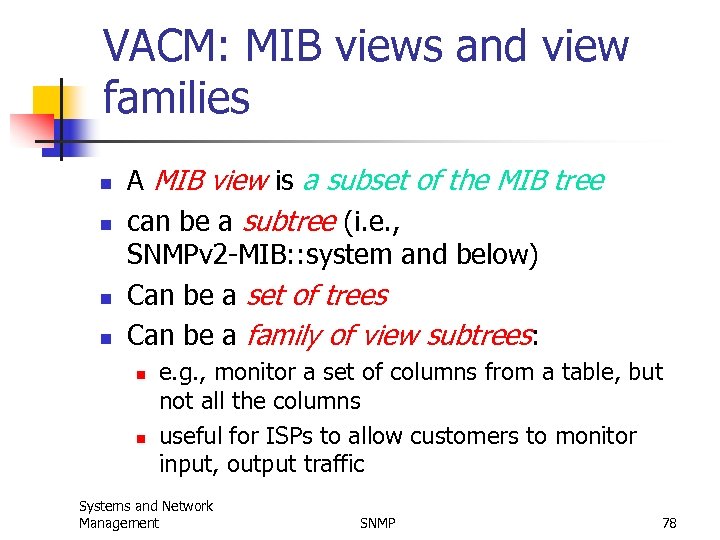 VACM: MIB views and view families

- A MIB view is a subset of the MIB tree
- can be a subtree (i.e., SNMPv2-MIB::system and below)
- Can be a set of trees
- Can be a family of view subtrees:
  - e.g., monitor a set of columns from a table, but not all the columns
  - useful for ISPs to allow customers to monitor input, output traffic

Systems and Network Management

SNMP

78